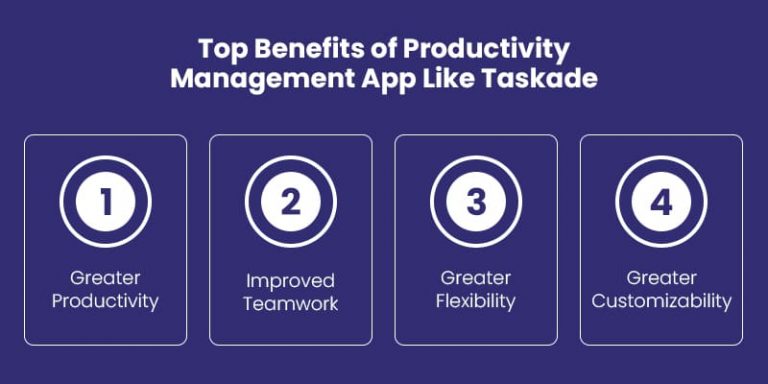 Top Benefits of Productivity Management App Like Taskade

1
Greater Productivity

2
Improved Teamwork

3
Greater Flexibility

4
Greater Customizability